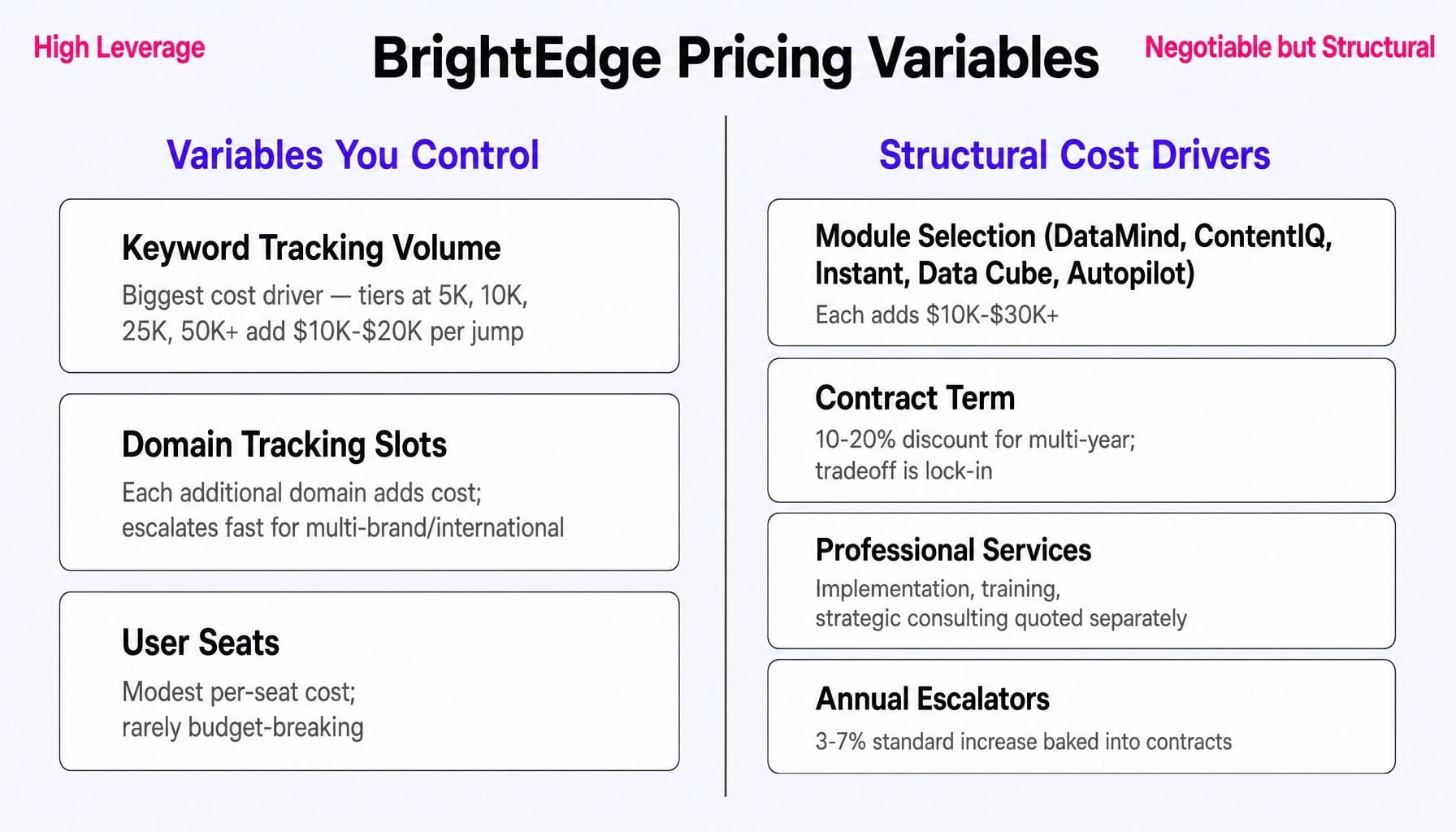 High Leverage

BrightEdge Pricing Variables

Negotiable but Structural

Variables You Control

Keyword Tracking Volume

Biggest cost driver — tiers at 5K, 10K, 25K, 50K+ add \$10K-\$20K per jump

Domain Tracking Slots

Each additional domain adds cost; escalates fast for multi-brand/international

User Seats

Modest per-seat cost; rarely budget-breaking

Structural Cost Drivers

Module Selection (DataMind, ContentIQ, Instant, Data Cube, Autopilot)

Each adds \$10K-\$30K+

Contract Term

10-20% discount for multi-year; tradeoff is lock-in

Professional Services

Implementation, training, strategic consulting quoted separately

Annual Escalators

3-7% standard increase baked into contracts